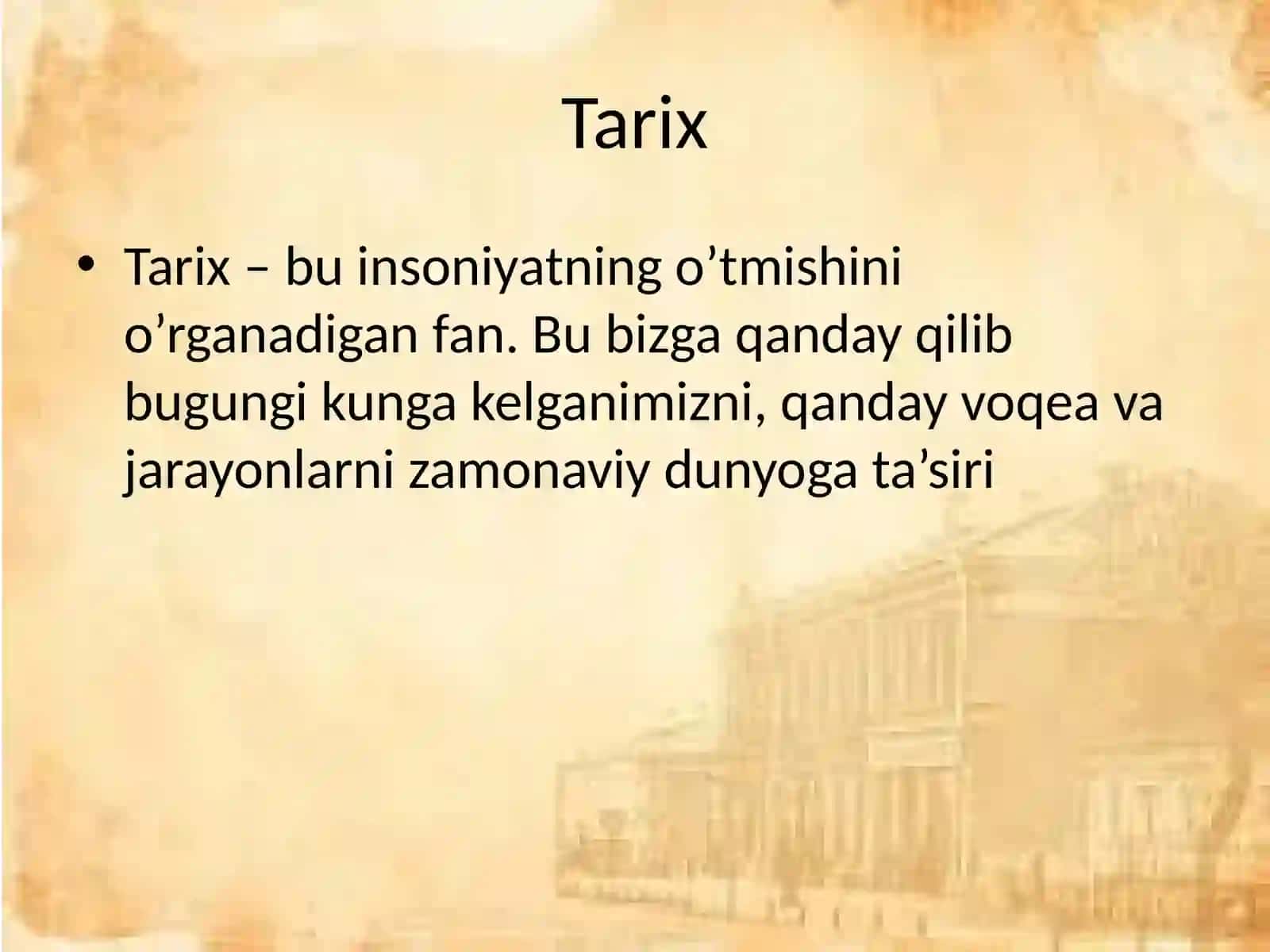 Tarix

• Tarix – bu insoniyatning o’tmishini o’rganadigan fan. Bu bizga qanday qilib bugungi kunga kelganimizni, qanday voqea va jarayonlarni zamonaviy dunyoga ta’siri